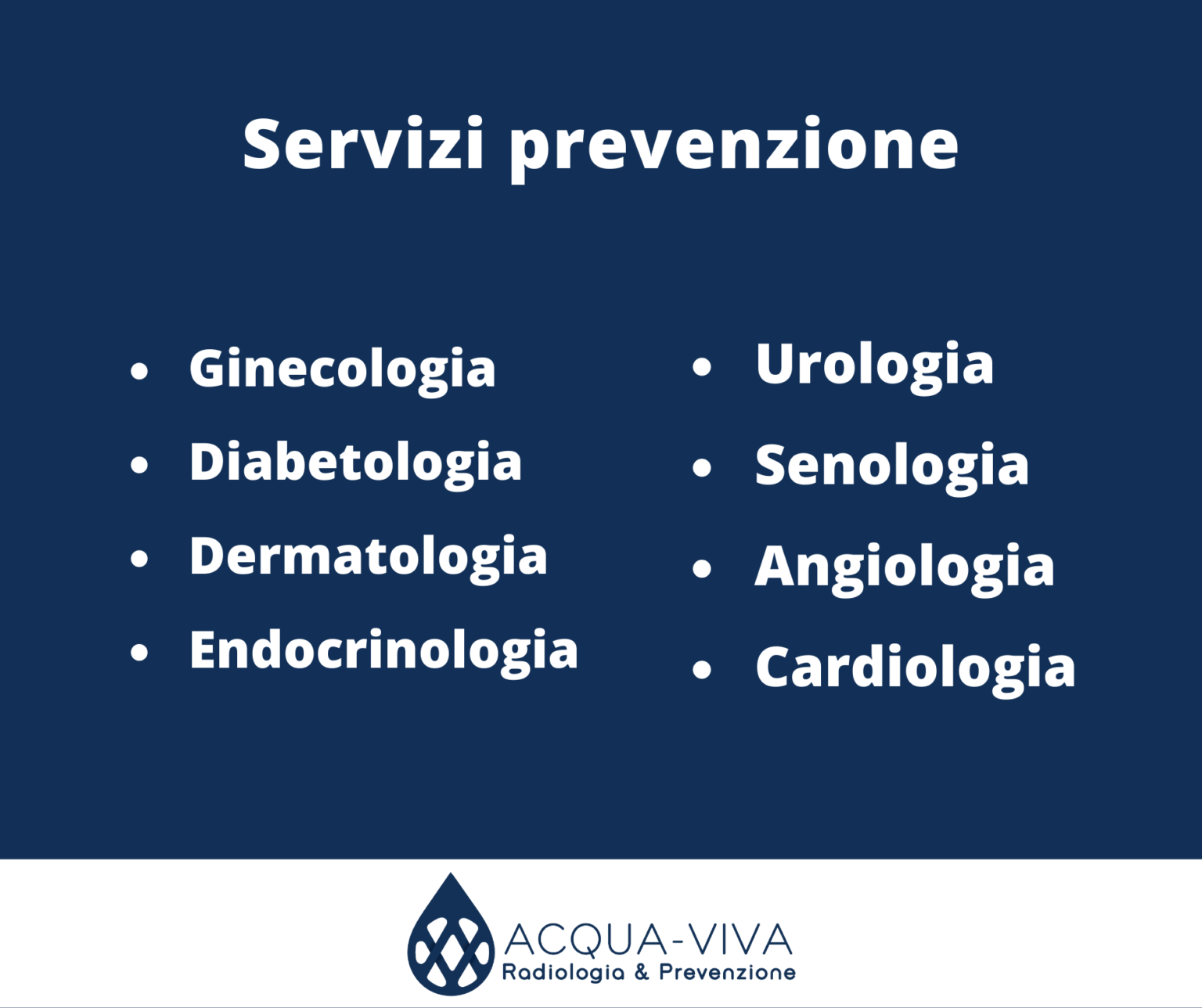 Servizi prevenzione

- Ginecologia
- Diabetologia
- Dermatologia
- Endocrinologia

- Urologia
- Senologia
- Angiologia
- Cardiologia

ACQUA-VIVA
Radiologia & Prevenzione